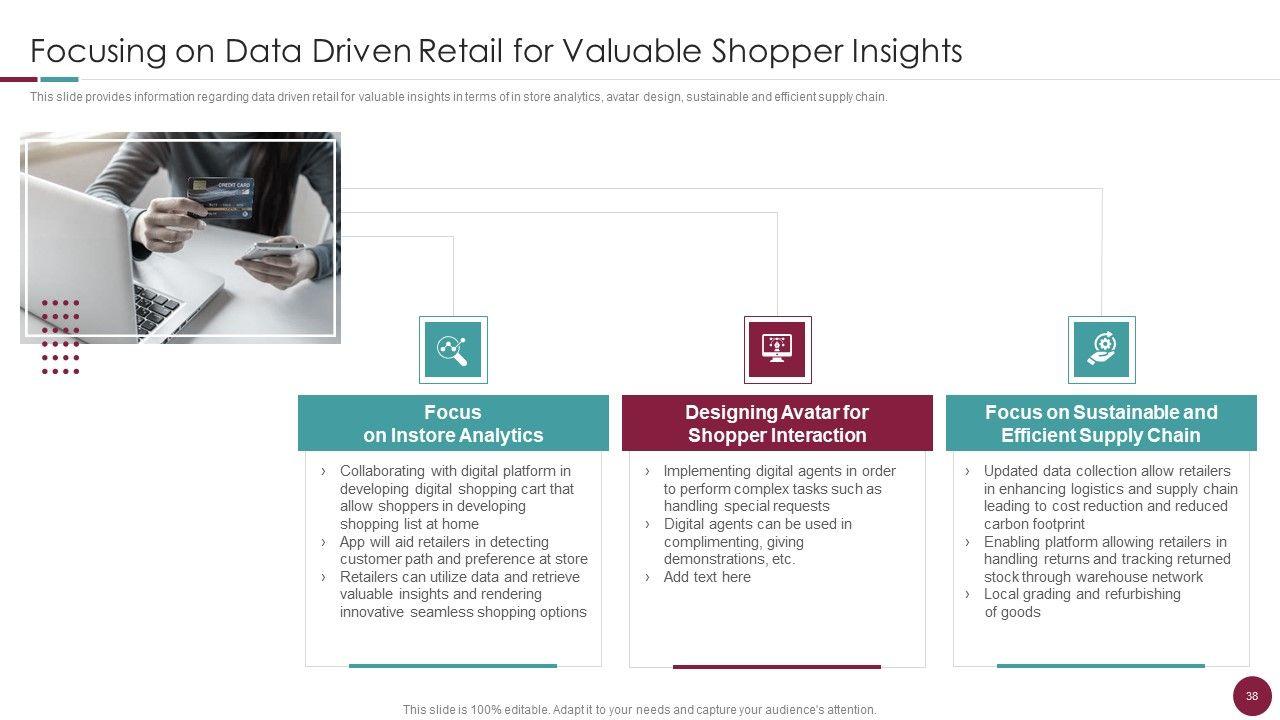 Focusing on Data Driven Retail for Valuable Shopper Insights

This slide provides information regarding data driven retail for valuable insights in terms of in store analytics, avatar design, sustainable and efficient supply chain.

CREDIT CARD

Focus on Instore Analytics

› Collaborating with digital platform in developing digital shopping cart that allow shoppers in developing shopping list at home
› App will aid retailers in detecting customer path and preference at store
› Retailers can utilize data and retrieve valuable insights and rendering innovative seamless shopping options

Designing Avatar for Shopper Interaction

› Implementing digital agents in order to perform complex tasks such as handling special requests
› Digital agents can be used in complimenting, giving demonstrations, etc.
› Add text here

Focus on Sustainable and Efficient Supply Chain

› Updated data collection allow retailers in enhancing logistics and supply chain leading to cost reduction and reduced carbon footprint
› Enabling platform allowing retailers in handling returns and tracking returned stock through warehouse network
› Local grading and refurbishing of goods

This slide is 100% editable. Adapt it to your needs and capture your audience's attention.

38